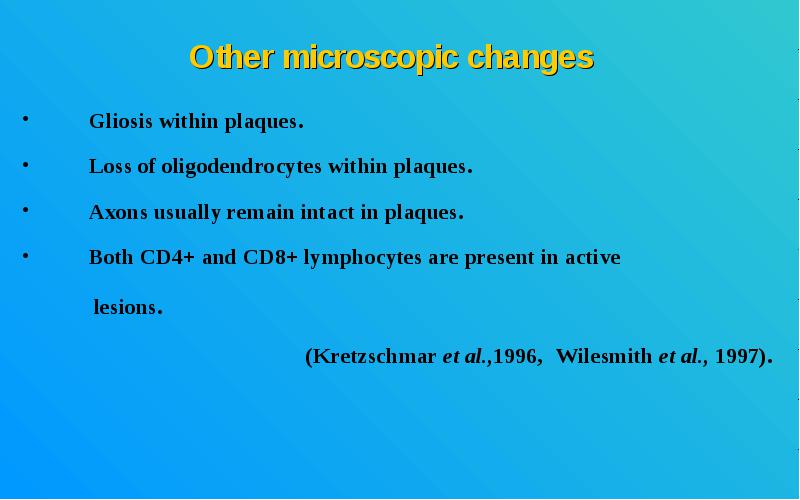 Other microscopic changes

• Gliosis within plaques.

• Loss of oligodendrocytes within plaques.

• Axons usually remain intact in plaques.

• Both CD4+ and CD8+ lymphocytes are present in active lesions.

(Kretzschmar et al.,1996, Wilesmith et al., 1997).